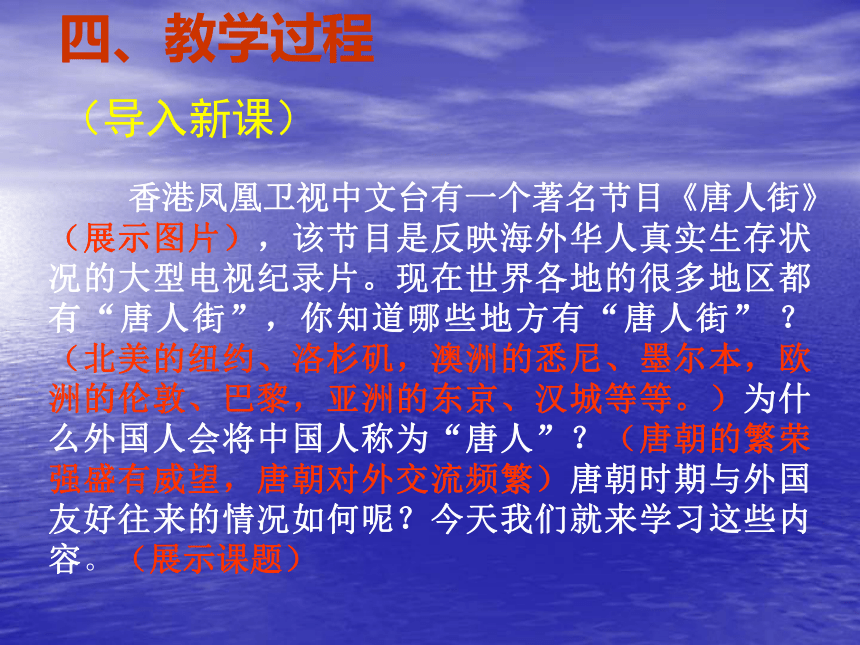 四、教学过程

（导入新课）

香港凤凰卫视中文台有一个著名节目《唐人街》（展示图片），该节目是反映海外华人真实生存状况的大型电视纪录片。现在世界各地的很多地区都有“唐人街”，你知道哪些地方有“唐人街”？（北美的纽约、洛杉矶，澳洲的悉尼、墨尔本，欧洲的伦敦、巴黎，亚洲的东京、汉城等等。）为什么外国人会将中国人称为“唐人”？（唐朝的繁荣强盛有威望，唐朝对外交流频繁）唐朝时期与外国友好往来的情况如何呢？今天我们就来学习这些内容。（展示课题）